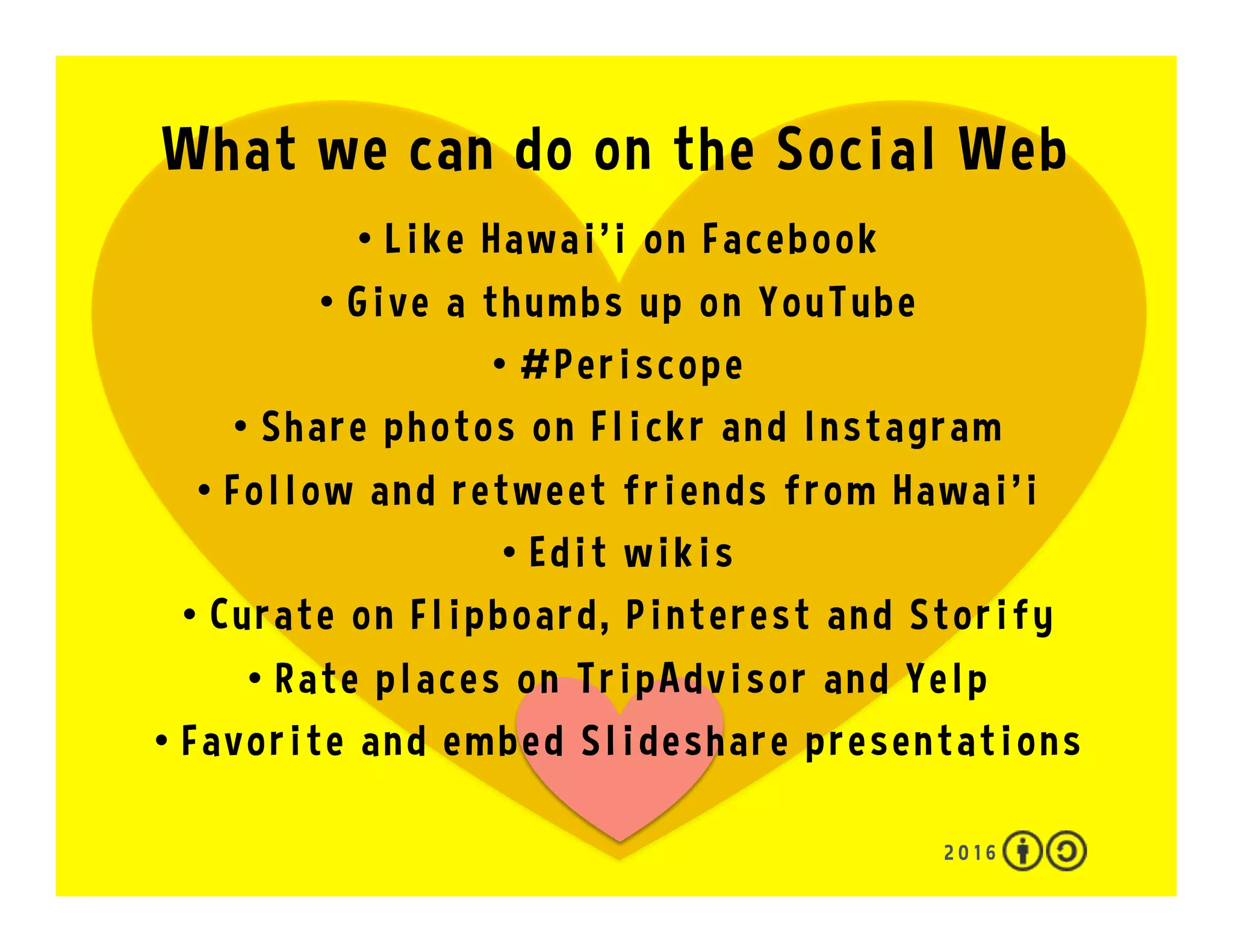 What we can do on the Social Web

• Like Hawai’i on Facebook
• Give a thumbs up on YouTube
• #Periscope
• Share photos on Flickr and Instagram
• Follow and retweet friends from Hawai’i
• Edit wikis
• Curate on Flipboard, Pinterest and Storify
• Rate places on TripAdvisor and Yelp
• Favorite and embed Slideshare presentations

2016